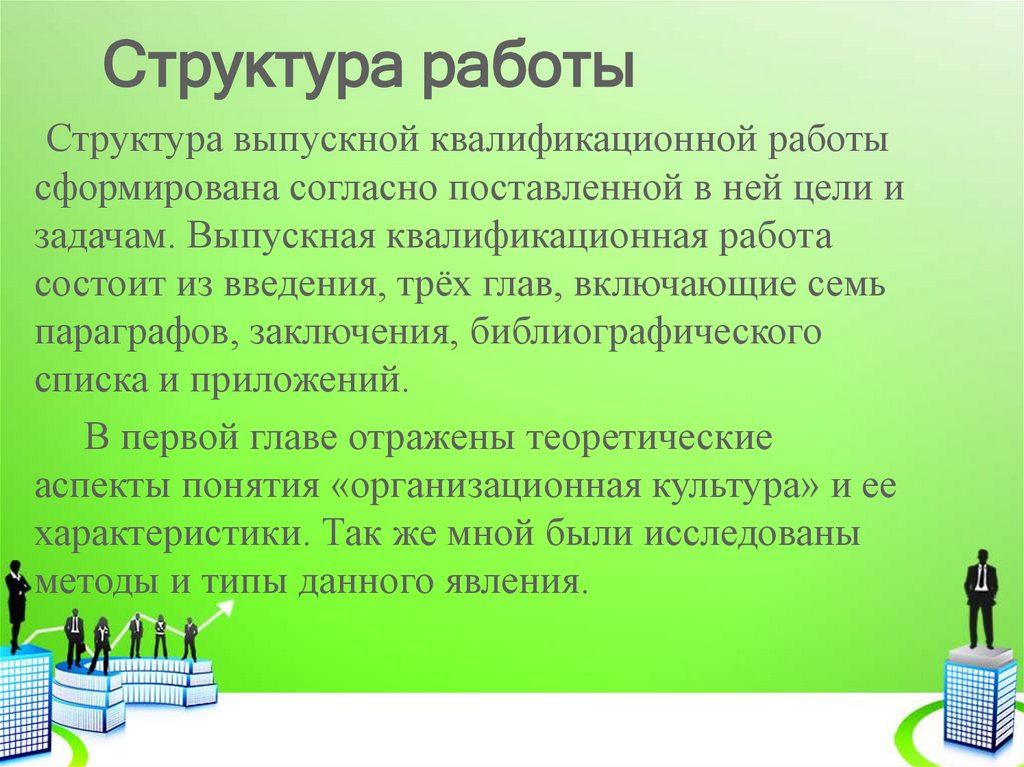 Структура работы

Структура выпускной квалификационной работы сформирована согласно поставленной в ней цели и задачам. Выпускная квалификационная работа состоит из введения, трёх глав, включающие семь параграфов, заключения, библиографического списка и приложений.

В первой главе отражены теоретические аспекты понятия «организационная культура» и ее характеристики. Так же мной были исследованы методы и типы данного явления.